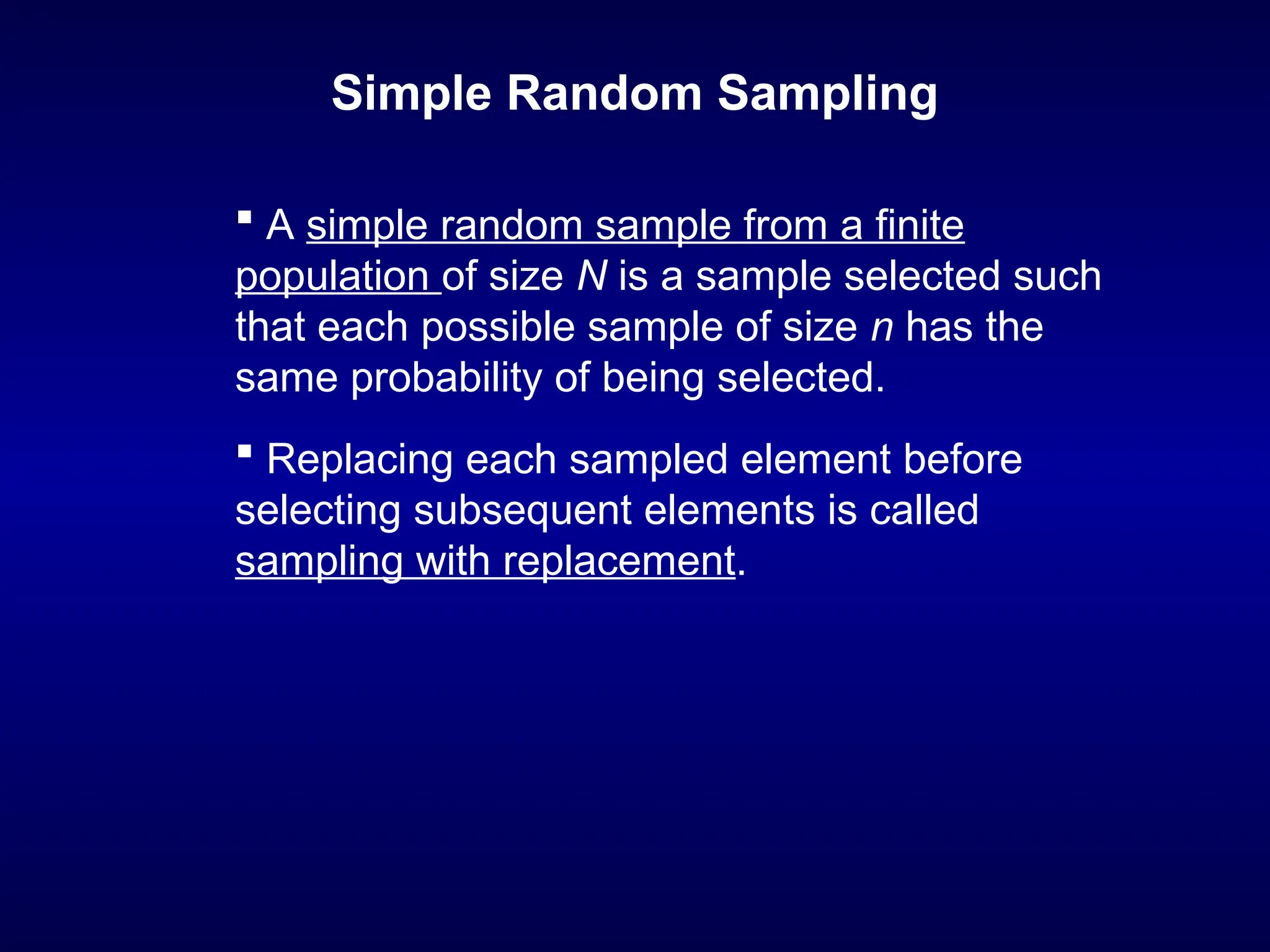 Simple Random Sampling

▪ A simple random sample from a finite population of size $N$ is a sample selected such that each possible sample of size $n$ has the same probability of being selected.

▪ Replacing each sampled element before selecting subsequent elements is called sampling with replacement.